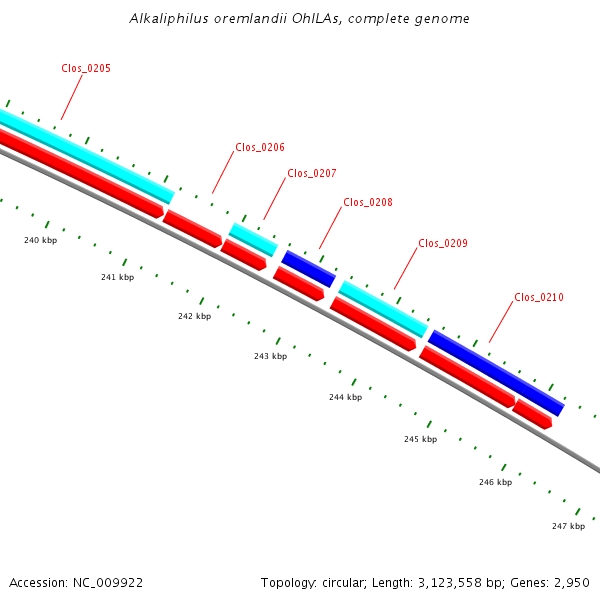 Alkaliphilus oremlandii OhILAs, complete genome

Clos_0205

Clos_0206

Clos_0207

Clos_0208

Clos_0209

Clos_0210

240 kbp

241 kbp

242 kbp

243 kbp

244 kbp

245 kbp

246 kbp

247 kbp

Accession: NC_009922

Topology: circular; Length: 3,123,558 bp; Genes: 2,950